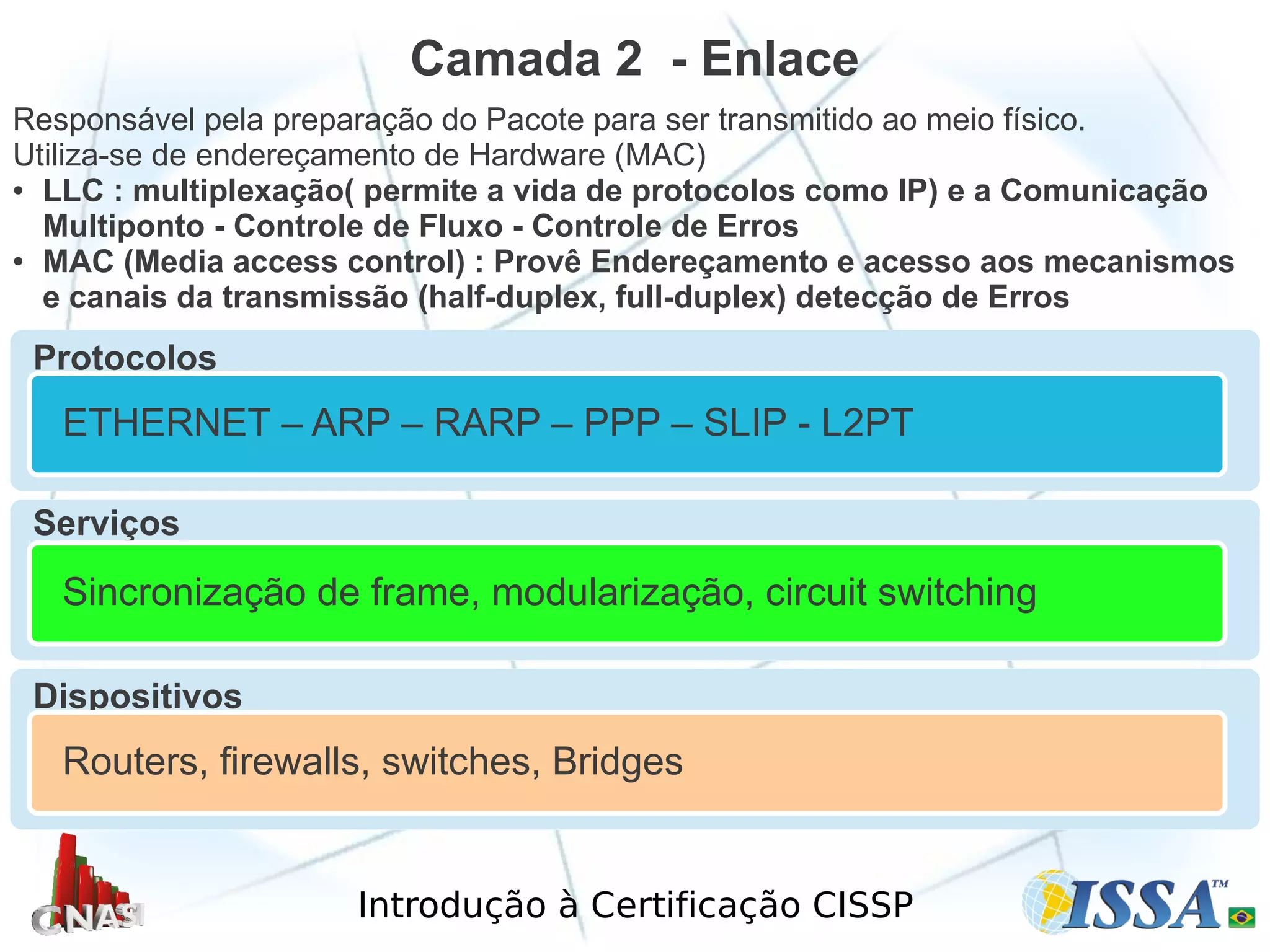 Camada 2 - Enlace

Responsável pela preparação do Pacote para ser transmitido ao meio físico. Utiliza-se de endereçamento de Hardware (MAC)

• LLC : multiplexação( permite a vida de protocolos como IP) e a Comunicação Multiponto - Controle de Fluxo - Controle de Erros
• MAC (Media access control) : Provê Endereçamento e acesso aos mecanismos e canais da transmissão (half-duplex, full-duplex) detecção de Erros

Protocolos

ETHERNET – ARP – RARP – PPP – SLIP - L2PT

Serviços

Sincronização de frame, modularização, circuit switching

Dispositivos

Routers, firewalls, switches, Bridges

CNASI

Introdução à Certificação CISSP

ISSA™